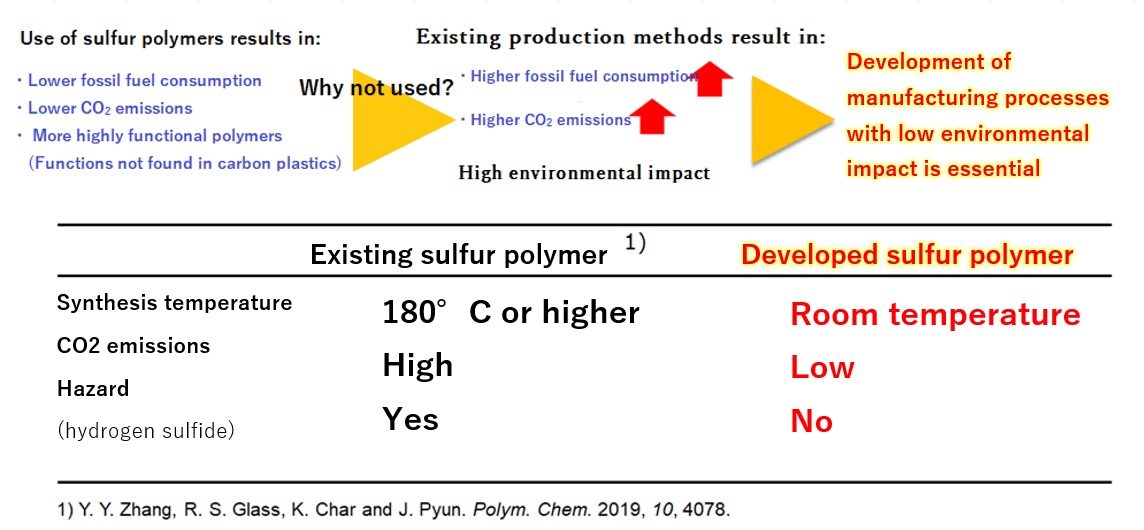 Use of sulfur polymers results in:

・Lower fossil fuel consumption
・Lower $CO_2$ emissions
・ More highly functional polymers (Functions not found in carbon plastics)

Why not used?

Existing production methods result in:

・Higher fossil fuel consumption
・Higher $CO_2$ emissions

High environmental impact

Development of manufacturing processes with low environmental impact is essential

| | Existing sulfur polymer $^{1)}$ | Developed sulfur polymer |
|---|---|---|
| Synthesis temperature | 180° C or higher | Room temperature |
| CO2 emissions | High | Low |
| Hazard (hydrogen sulfide) | Yes | No |

1) Y. Y. Zhang, R. S. Glass, K. Char and J. Pyun. Polym. Chem. 2019, 10, 4078.